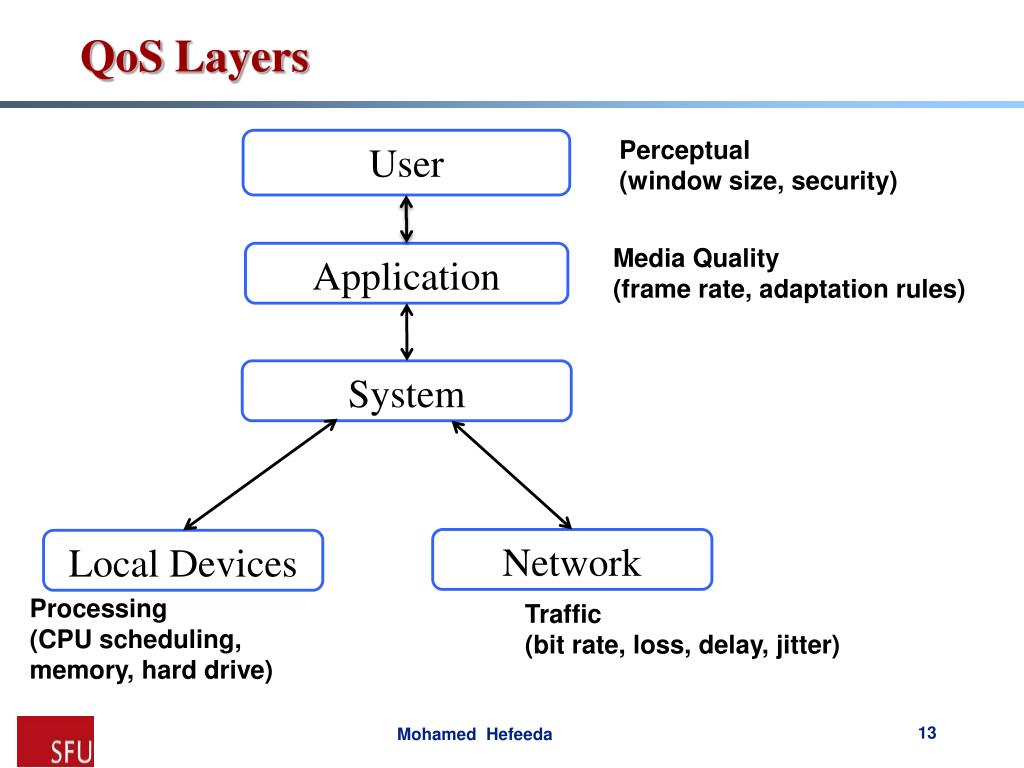 QoS Layers

User

Perceptual
(window size, security)

Application

Media Quality
(frame rate, adaptation rules)

System

Local Devices

Network

Processing
(CPU scheduling, memory, hard drive)

Traffic
(bit rate, loss, delay, jitter)

SFU

Mohamed Hefeeda

13